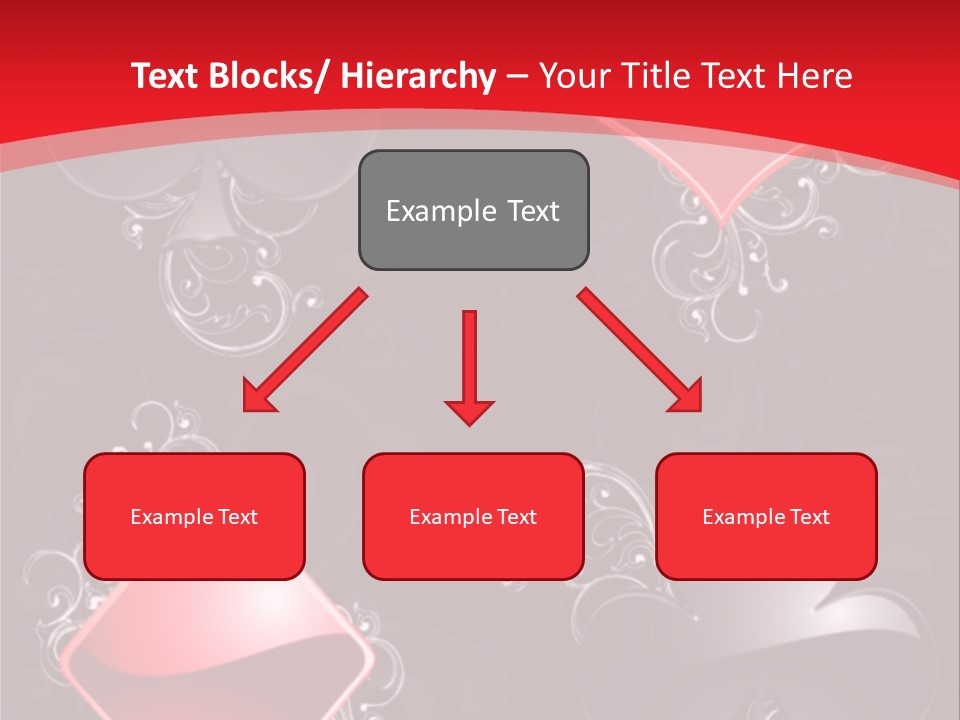 Text Blocks/ Hierarchy – Your Title Text Here

Example Text

Example Text

Example Text

Example Text